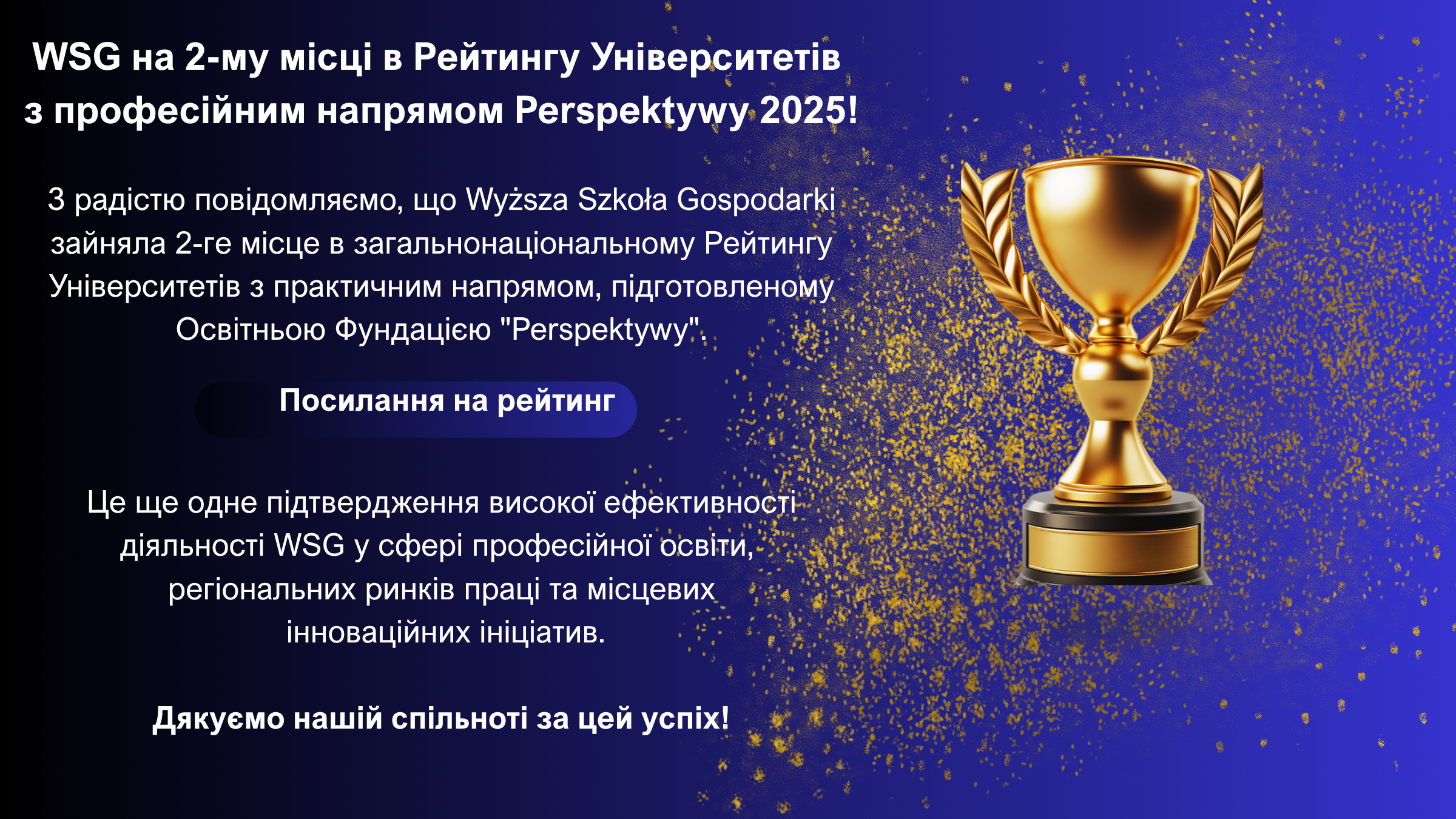 WSG на 2-му місці в Рейтингу Університетів з професійним напрямом Perspektywy 2025!

З радістю повідомляємо, що Wyższa Szkoła Gospodarki зайняла 2-ге місце в загальнонаціональному Рейтингу Університетів з практичним напрямом, підготовленому Освітньою Фундацією "Perspektywy".

Посилання на рейтинг

Це ще одне підтвердження високої ефективності діяльності WSG у сфері професійної освіти, регіональних ринків праці та місцевих інноваційних ініціатив.

Дякуємо нашій спільноті за цей успіх!